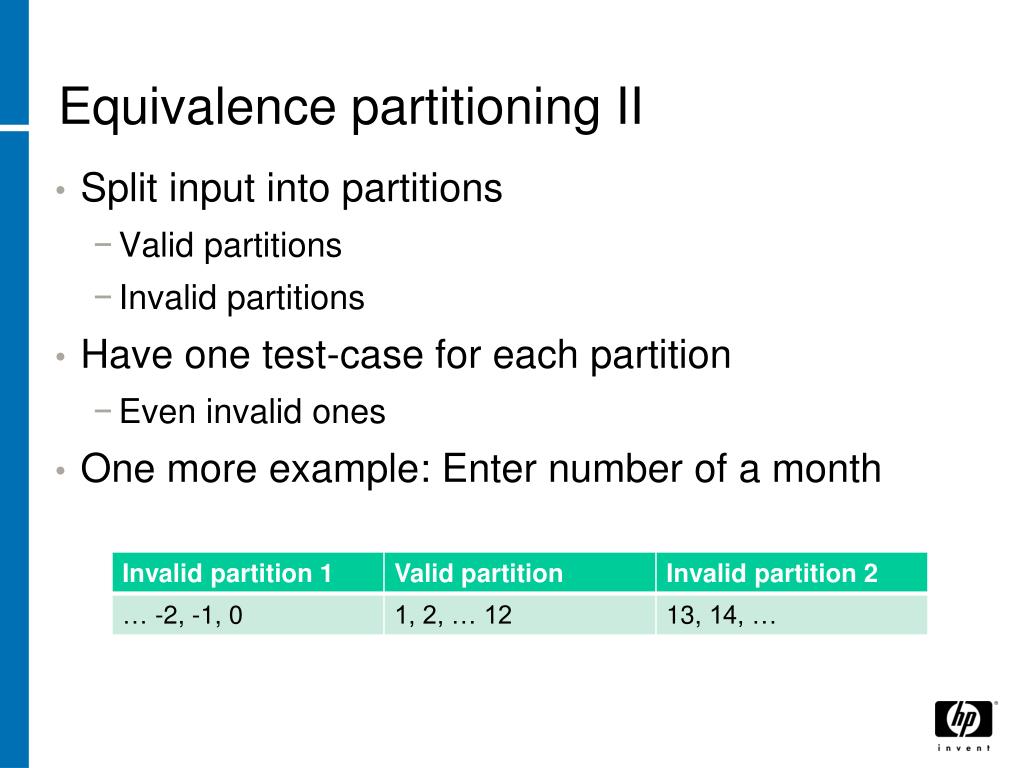 Equivalence partitioning II

• Split input into partitions
− Valid partitions
− Invalid partitions
• Have one test-case for each partition
− Even invalid ones
• One more example: Enter number of a month

| Invalid partition 1 | Valid partition | Invalid partition 2 |
|---|---|---|
| … -2, -1, 0 | 1, 2, … 12 | 13, 14, … |

hp
invent